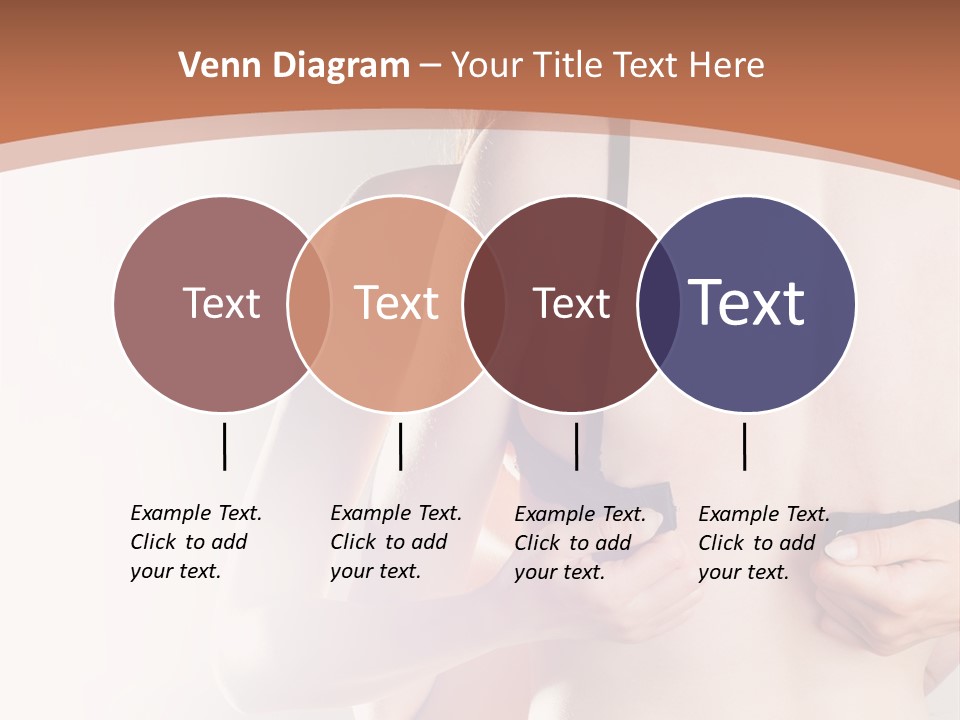 Venn Diagram – Your Title Text Here

Text

Text

Text

Text

Example Text. Click to add your text.

Example Text. Click to add your text.

Example Text. Click to add your text.

Example Text. Click to add your text.